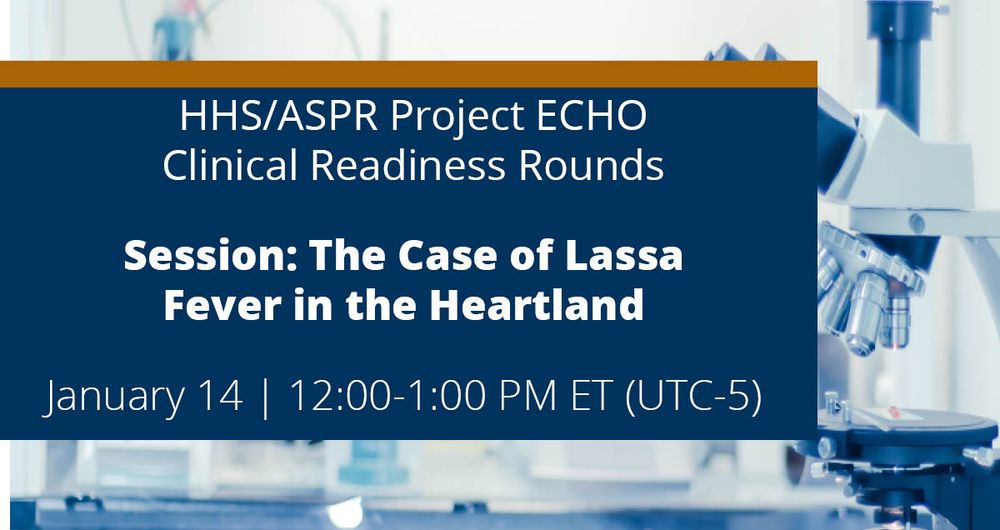 HHS/ASPR Project ECHO
Clinical Readiness Rounds

Session: The Case of Lassa Fever in the Heartland

January 14 | 12:00-1:00 PM ET (UTC-5)